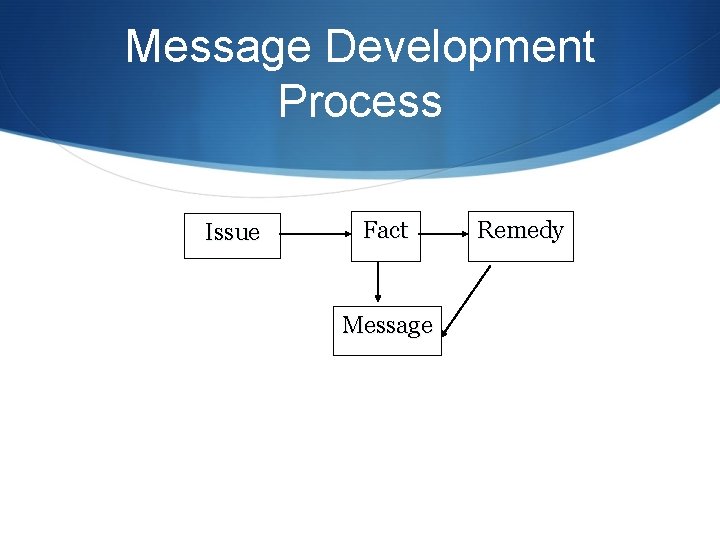 Message Development Process

Issue

Fact

Remedy

Message